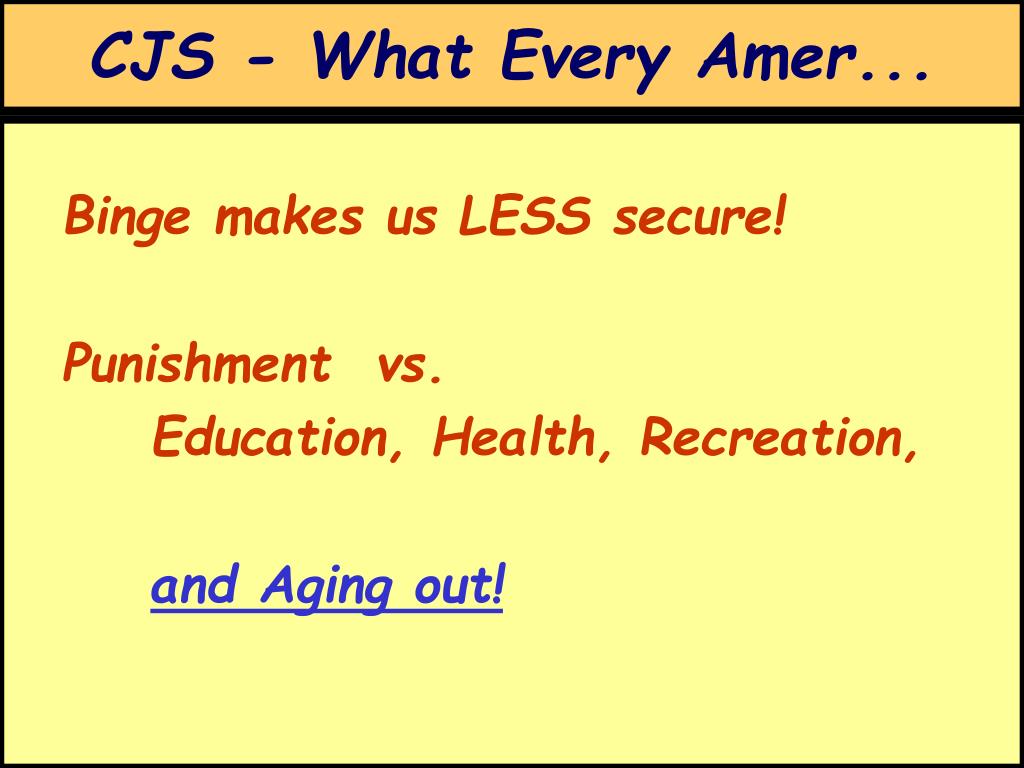 CJS - What Every Amer...

Binge makes us LESS secure!

Punishment vs.
Education, Health, Recreation,

and Aging out!